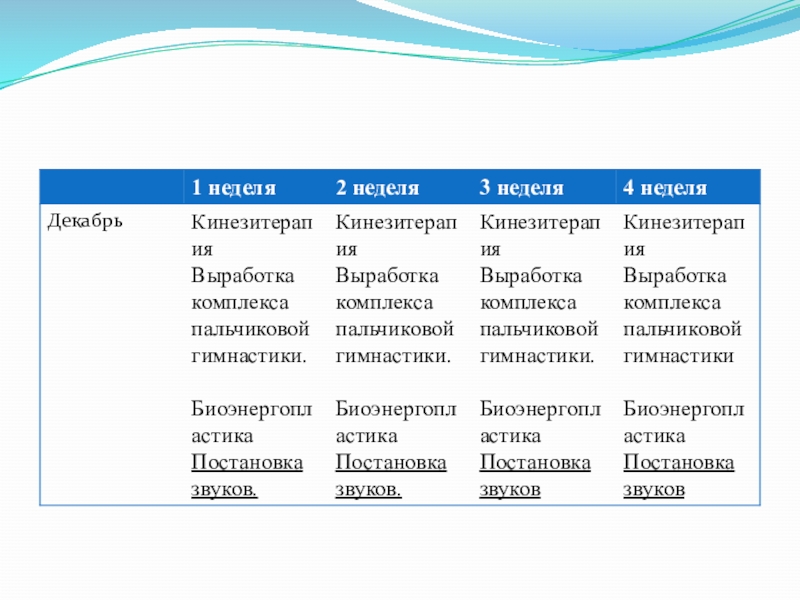 | | 1 неделя | 2 неделя | 3 неделя | 4 неделя |
|---|---|---|---|---|
| Декабрь | Кинезитерапия Выработка комплекса пальчиковой гимнастики. Биоэнергопластика Постановка звуков. | Кинезитерапия Выработка комплекса пальчиковой гимнастики. Биоэнергопластика Постановка звуков. | Кинезитерапия Выработка комплекса пальчиковой гимнастики. Биоэнергопластика Постановка звуков | Кинезитерапия Выработка комплекса пальчиковой гимнастики Биоэнергопластика Постановка звуков |